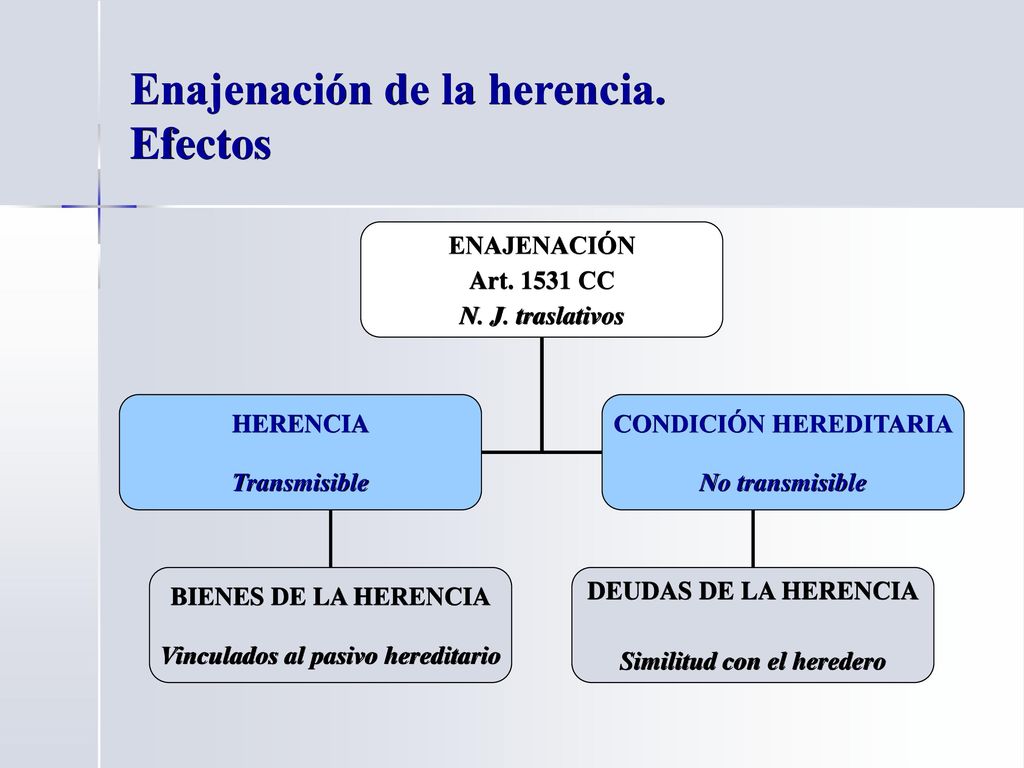 Enajenación de la herencia. Efectos

ENAJENACIÓN
Art. 1531 CC
N. J. traslativos

HERENCIA
Transmisible

CONDICIÓN HEREDITARIA
No transmisible

BIENES DE LA HERENCIA
Vinculados al pasivo hereditario

DEUDAS DE LA HERENCIA
Similitud con el heredero